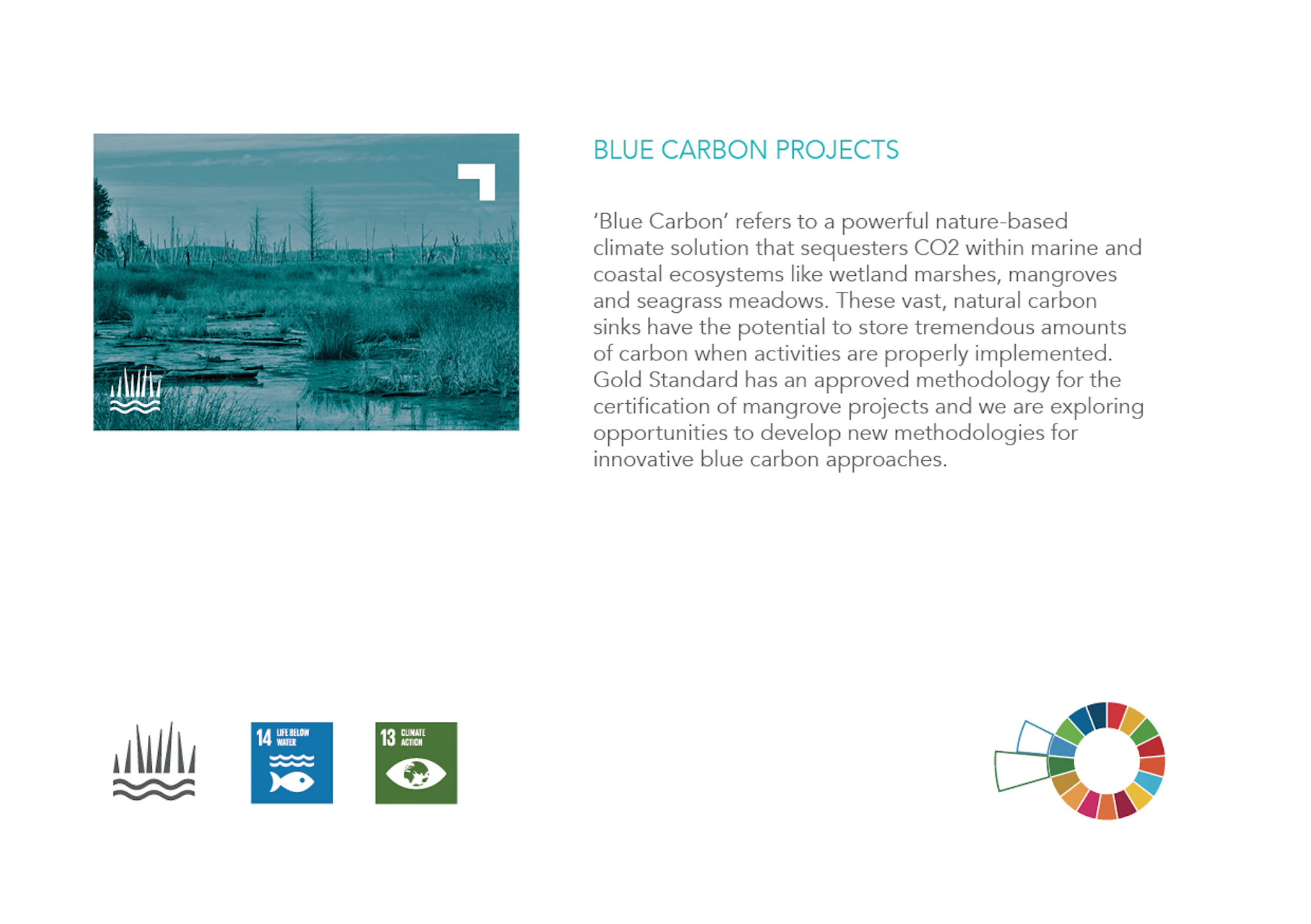 BLUE CARBON PROJECTS

'Blue Carbon' refers to a powerful nature-based climate solution that sequesters CO2 within marine and coastal ecosystems like wetland marshes, mangroves and seagrass meadows. These vast, natural carbon sinks have the potential to store tremendous amounts of carbon when activities are properly implemented. Gold Standard has an approved methodology for the certification of mangrove projects and we are exploring opportunities to develop new methodologies for innovative blue carbon approaches.

14 LIFE BELOW WATER

13 CLIMATE ACTION